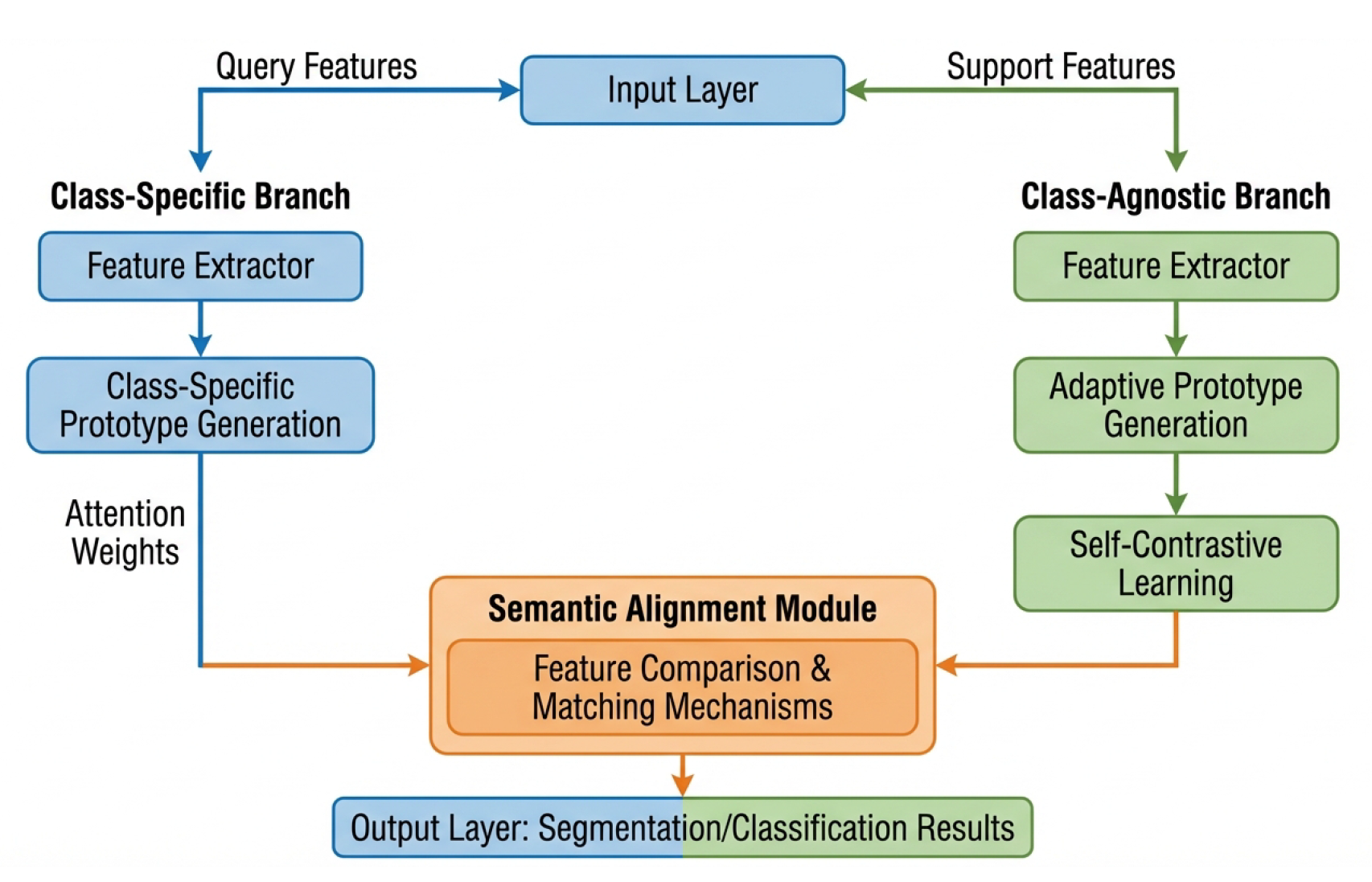 Query Features

Input Layer

Support Features

Class-Specific Branch

Feature Extractor

Class-Specific Prototype Generation

Attention Weights

Class-Agnostic Branch

Feature Extractor

Adaptive Prototype Generation

Self-Contrastive Learning

Semantic Alignment Module

Feature Comparison & Matching Mechanisms

Output Layer: Segmentation/Classification Results